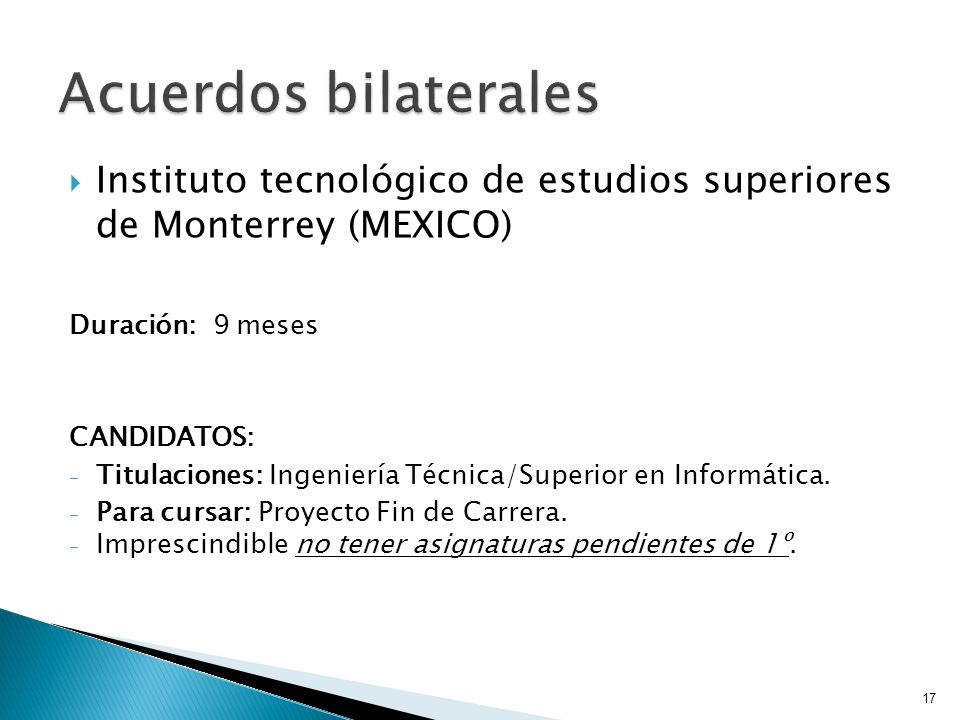 Acuerdos bilaterales

Instituto tecnológico de estudios superiores de Monterrey (MEXICO)

Duración: 9 meses

CANDIDATOS:
- Titulaciones: Ingeniería Técnica/Superior en Informática.
- Para cursar: Proyecto Fin de Carrera.
- Imprescindible no tener asignaturas pendientes de 1º.

17